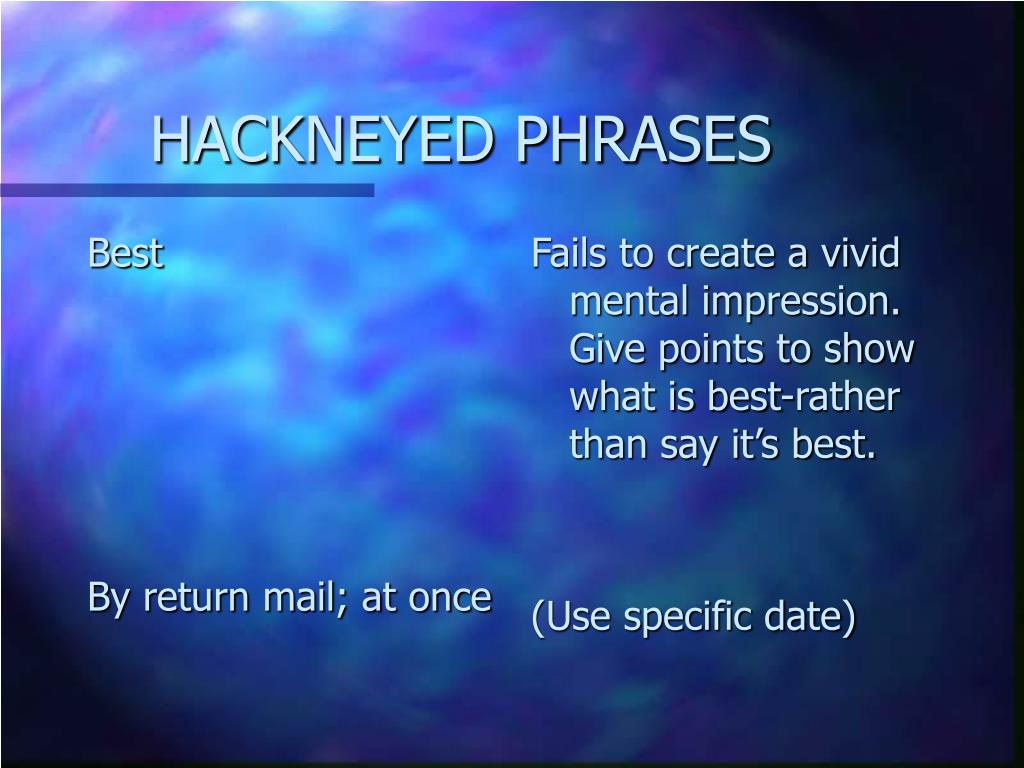 HACKNEYED PHRASES

Best

By return mail; at once

Fails to create a vivid mental impression. Give points to show what is best-rather than say it’s best.

(Use specific date)